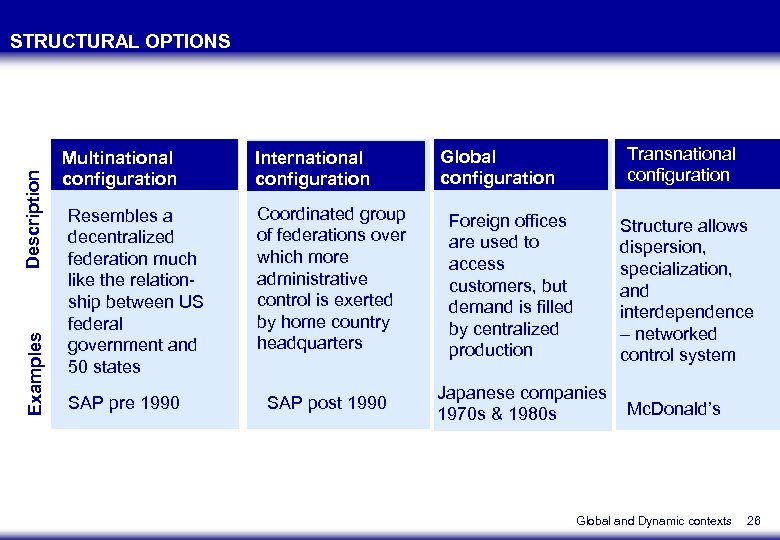 STRUCTURAL OPTIONS

| | Multinational configuration | International configuration | Global configuration | Transnational configuration |
|---|---|---|---|---|
| Description | Resembles a decentralized federation much like the relationship between US federal government and 50 states | Coordinated group of federations over which more administrative control is exerted by home country headquarters | Foreign offices are used to access customers, but demand is filled by centralized production | Structure allows dispersion, specialization, and interdependence – networked control system |
| Examples | SAP pre 1990 | SAP post 1990 | Japanese companies 1970s & 1980s | McDonald's |

Global and Dynamic contexts 28